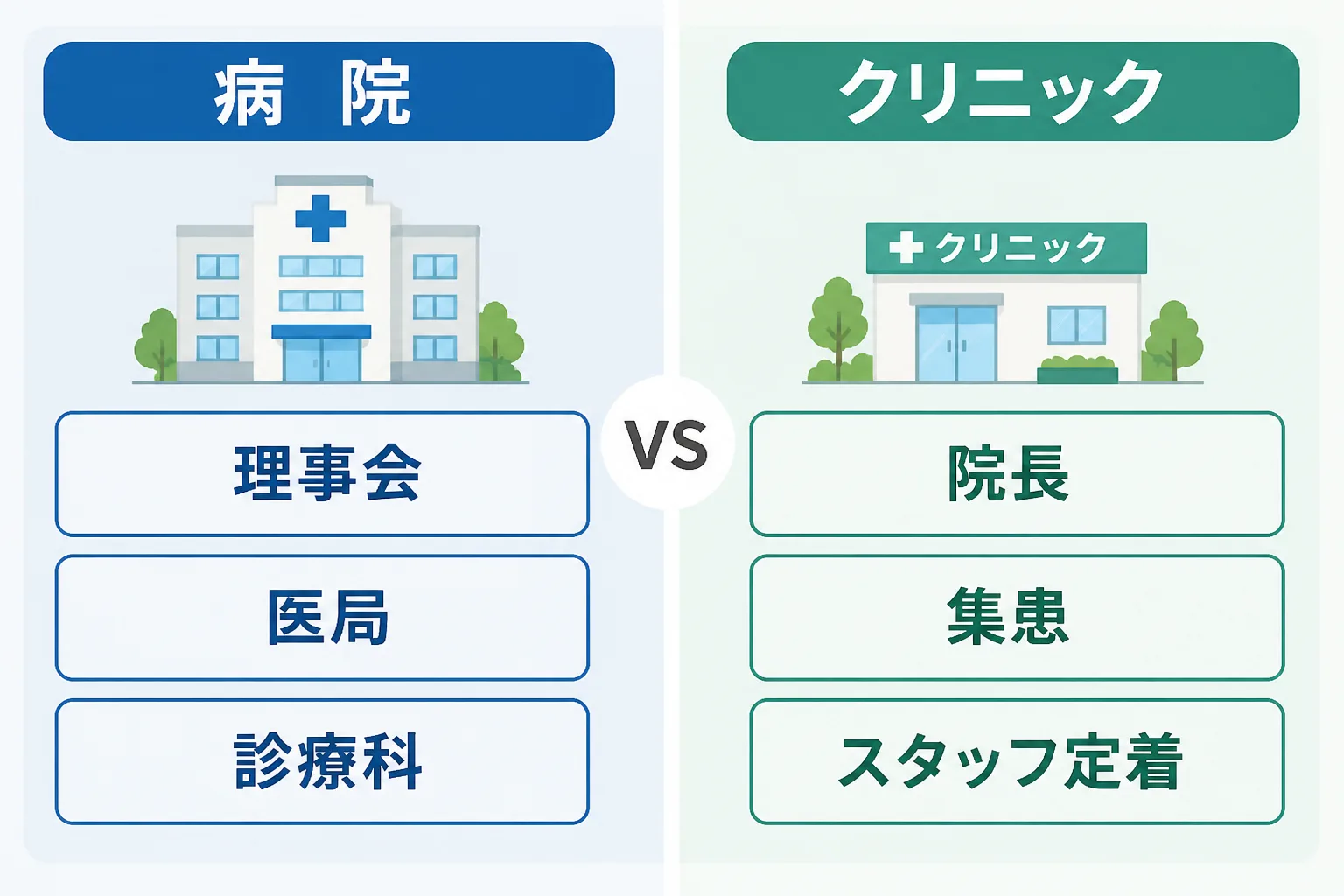 病 院

理事会

医局

診療科

VS

クリニック

クリニック

院長

集患

スタッフ定着